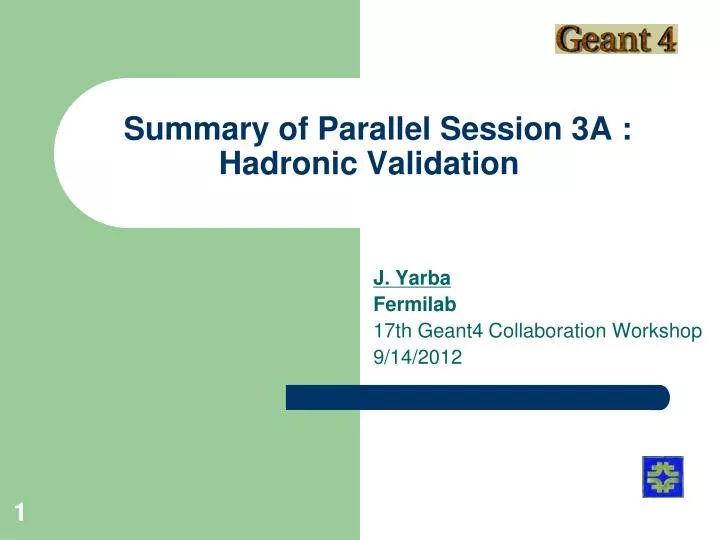 Geant 4

Summary of Parallel Session 3A : Hadronic Validation

J. Yarba
Fermilab
17th Geant4 Collaboration Workshop
9/14/2012

1